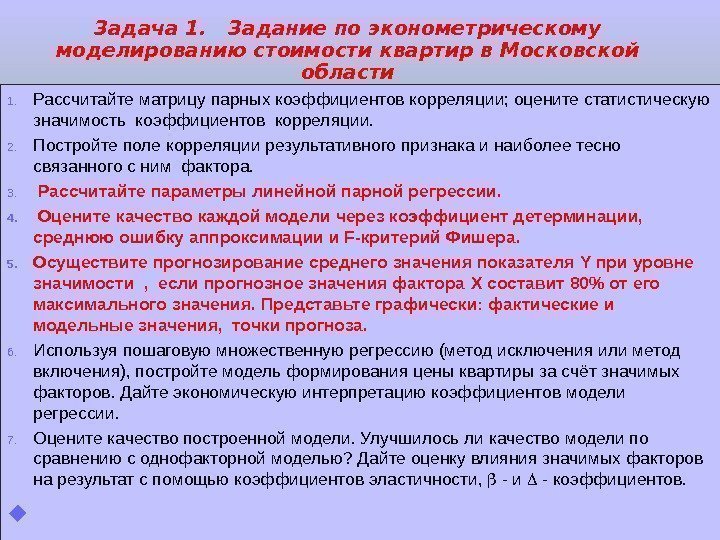 Задача 1. Задание по эконометрическому моделированию стоимости квартир в Московской области

1. Рассчитайте матрицу парных коэффициентов корреляции; оцените статистическую значимость коэффициентов корреляции.

2. Постройте поле корреляции результативного признака и наиболее тесно связанного с ним фактора.

3. Рассчитайте параметры линейной парной регрессии.

4. Оцените качество каждой модели через коэффициент детерминации, среднюю ошибку аппроксимации и F-критерий Фишера.

5. Осуществите прогнозирование среднего значения показателя Y при уровне значимости , если прогнозное значения фактора X составит 80% от его максимального значения. Представьте графически: фактические и модельные значения, точки прогноза.

6. Используя пошаговую множественную регрессию (метод исключения или метод включения), постройте модель формирования цены квартиры за счёт значимых факторов. Дайте экономическую интерпретацию коэффициентов модели регрессии.

7. Оцените качество построенной модели. Улучшилось ли качество модели по сравнению с однофакторной моделью? Дайте оценку влияния значимых факторов на результат с помощью коэффициентов эластичности, $\beta$ - и $\Delta$ - коэффициентов.